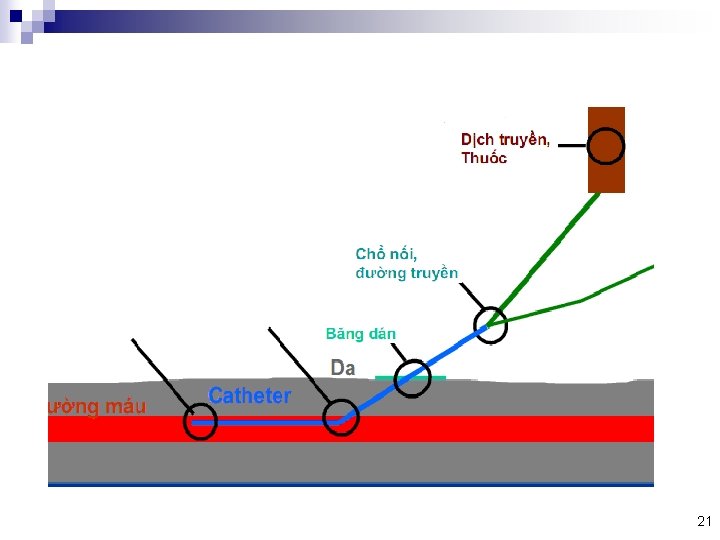 Dịch truyền,
Thuốc

Chỗ nối,
đường truyền

Băng dán

Da

Catheter

ường máu

21